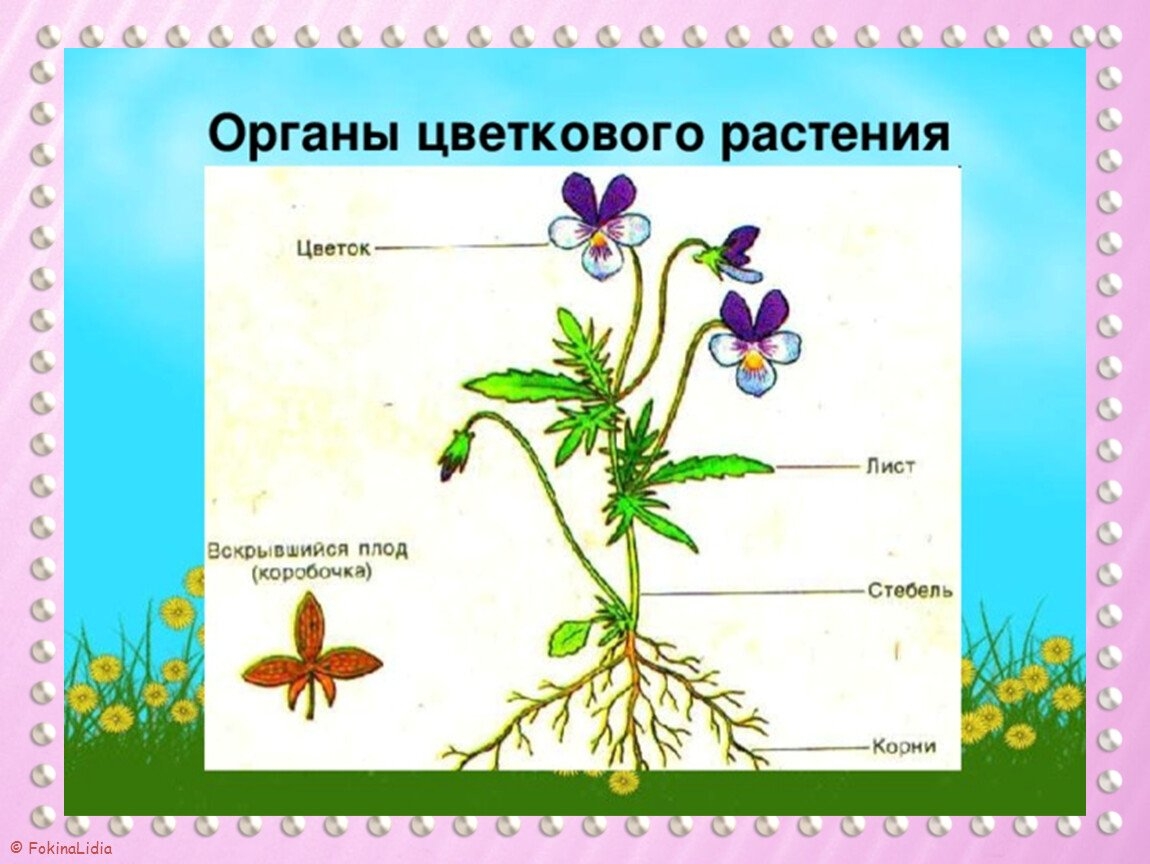 Органы цветкового растения

Цветок

Лист

Вскрывшийся плод (коробочка)

Стебель

Корни

© FokinaLidia